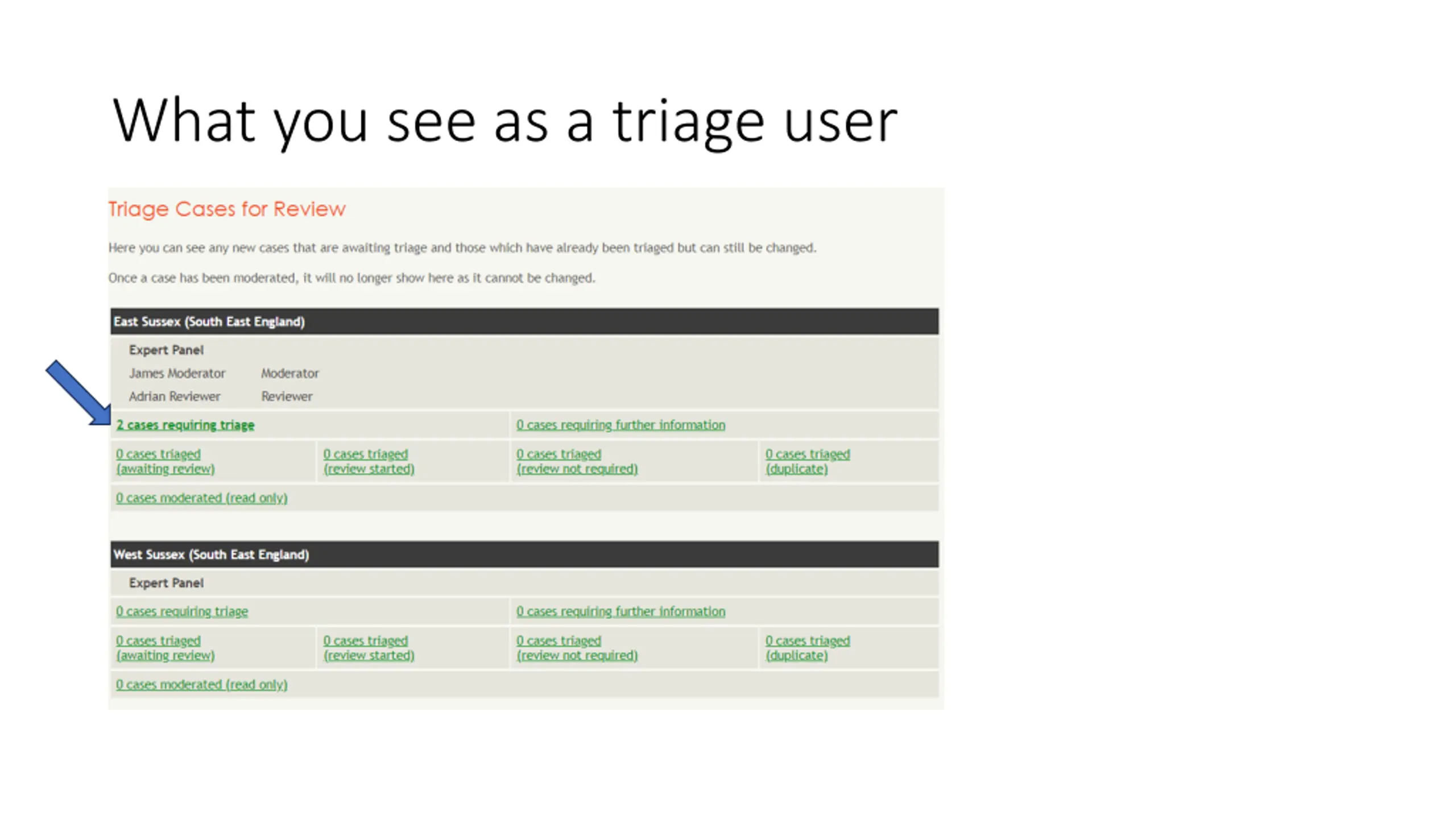 What you see as a triage user

Triage Cases for Review

Here you can see any new cases that are awaiting triage and those which have already been triaged but can still be changed.

Once a case has been moderated, it will no longer show here as it cannot be changed.

East Sussex (South East England)

Expert Panel

James Moderator Moderator

Adrian Reviewer Reviewer

2 cases requiring triage

0 cases requiring further information

0 cases triaged (awaiting review)

0 cases triaged (review started)

0 cases triaged (review not required)

0 cases triaged (duplicate)

0 cases moderated (read only)

West Sussex (South East England)

Expert Panel

0 cases requiring triage

0 cases requiring further information

0 cases triaged (awaiting review)

0 cases triaged (review started)

0 cases triaged (review not required)

0 cases triaged (duplicate)

0 cases moderated (read only)